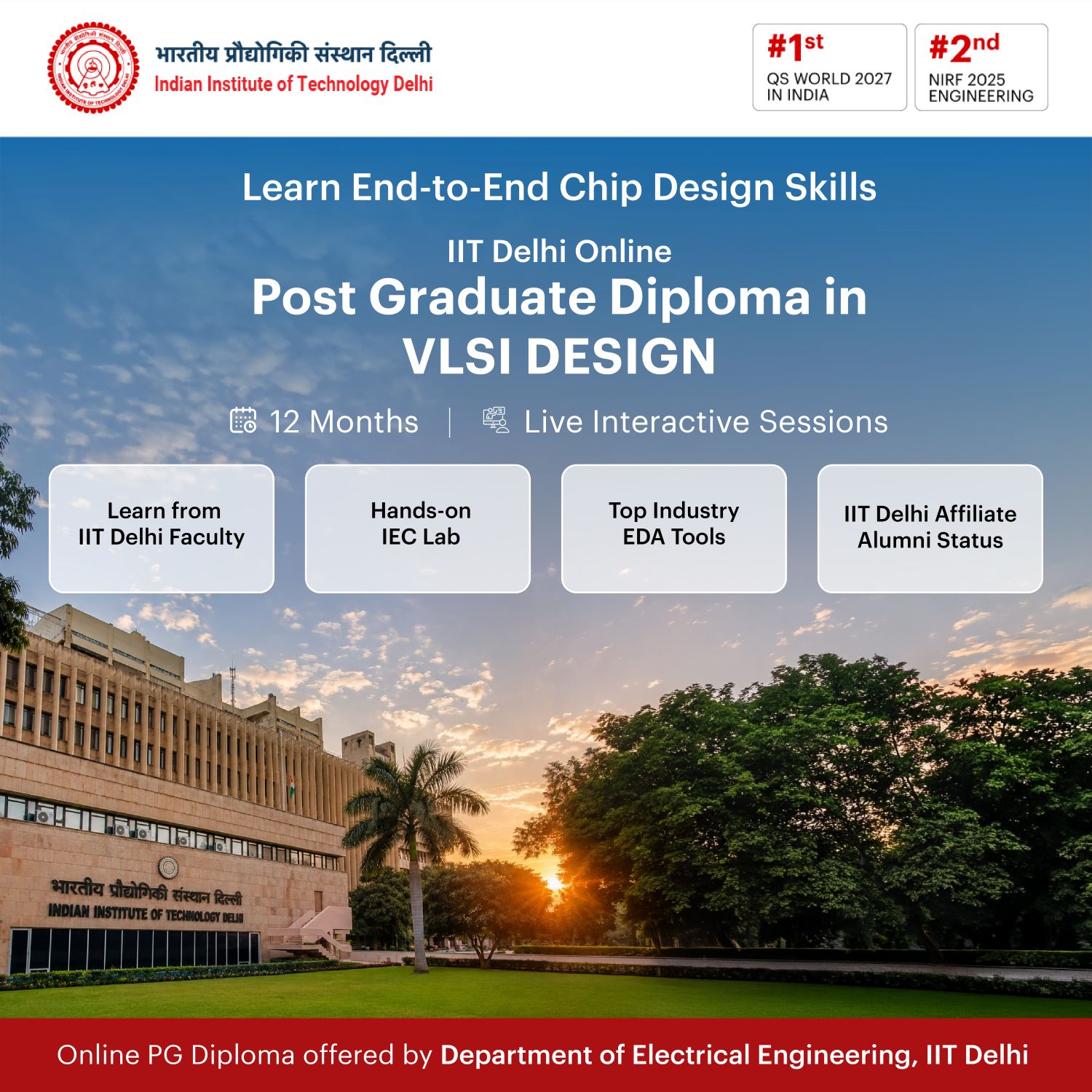 भारतीय प्रौद्योगिकी संस्थान दिल्ली
Indian Institute of Technology Delhi

#1st
QS WORLD 2027
IN INDIA

#2nd
NIRF 2025
ENGINEERING

Learn End-to-End Chip Design Skills

IIT Delhi Online
Post Graduate Diploma in
VLSI DESIGN

12 Months | Live Interactive Sessions

Learn from IIT Delhi Faculty

Hands-on IEC Lab

Top Industry EDA Tools

IIT Delhi Affiliate Alumni Status

भारतीय प्रौद्योगिकी संस्थान दिल्ली
INDIAN INSTITUTE OF TECHNOLOGY DELHI

Online PG Diploma offered by Department of Electrical Engineering, IIT Delhi